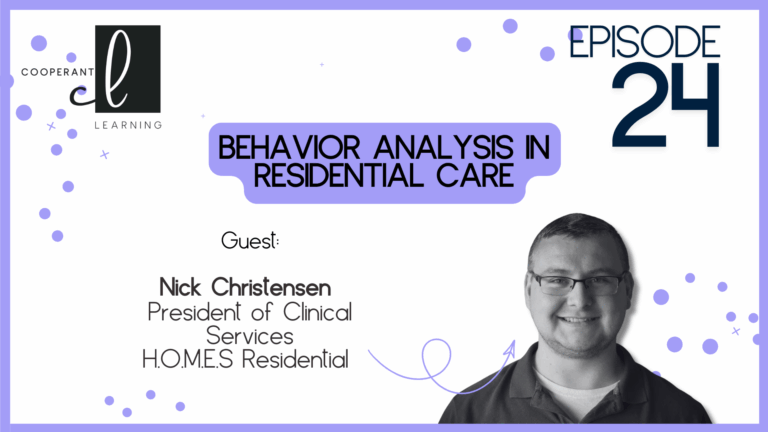 COOPERANT cl LEARNING

EPISODE 24

BEHAVIOR ANALYSIS IN RESIDENTIAL CARE

Guest:

Nick Christensen
President of Clinical Services
H.O.M.E.S Residential